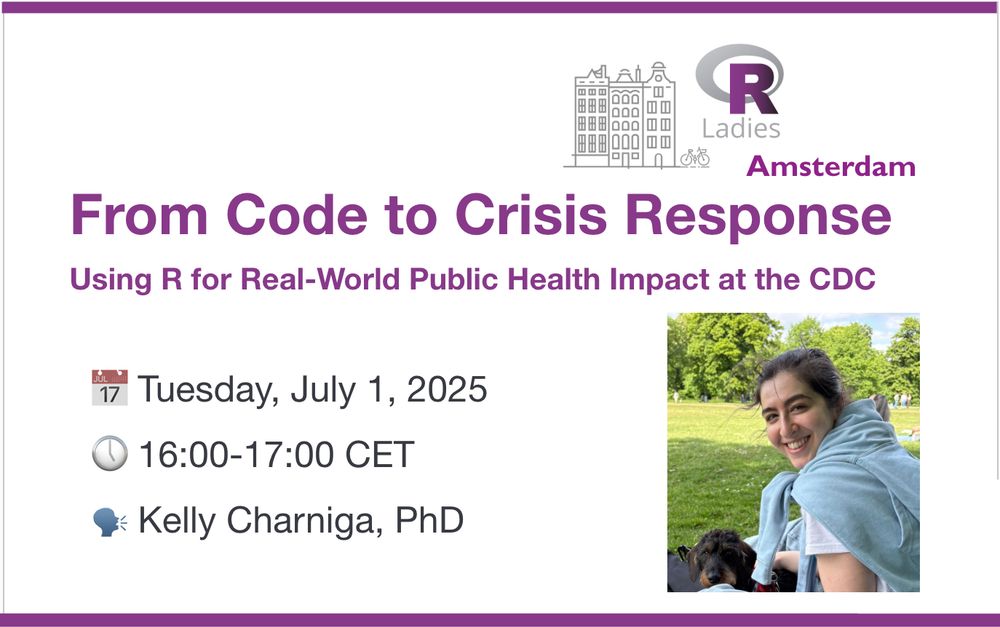 R
Ladies
Amsterdam

From Code to Crisis Response

Using R for Real-World Public Health Impact at the CDC

JUL 17 Tuesday, July 1, 2025

16:00-17:00 CET

Kelly Charniga, PhD